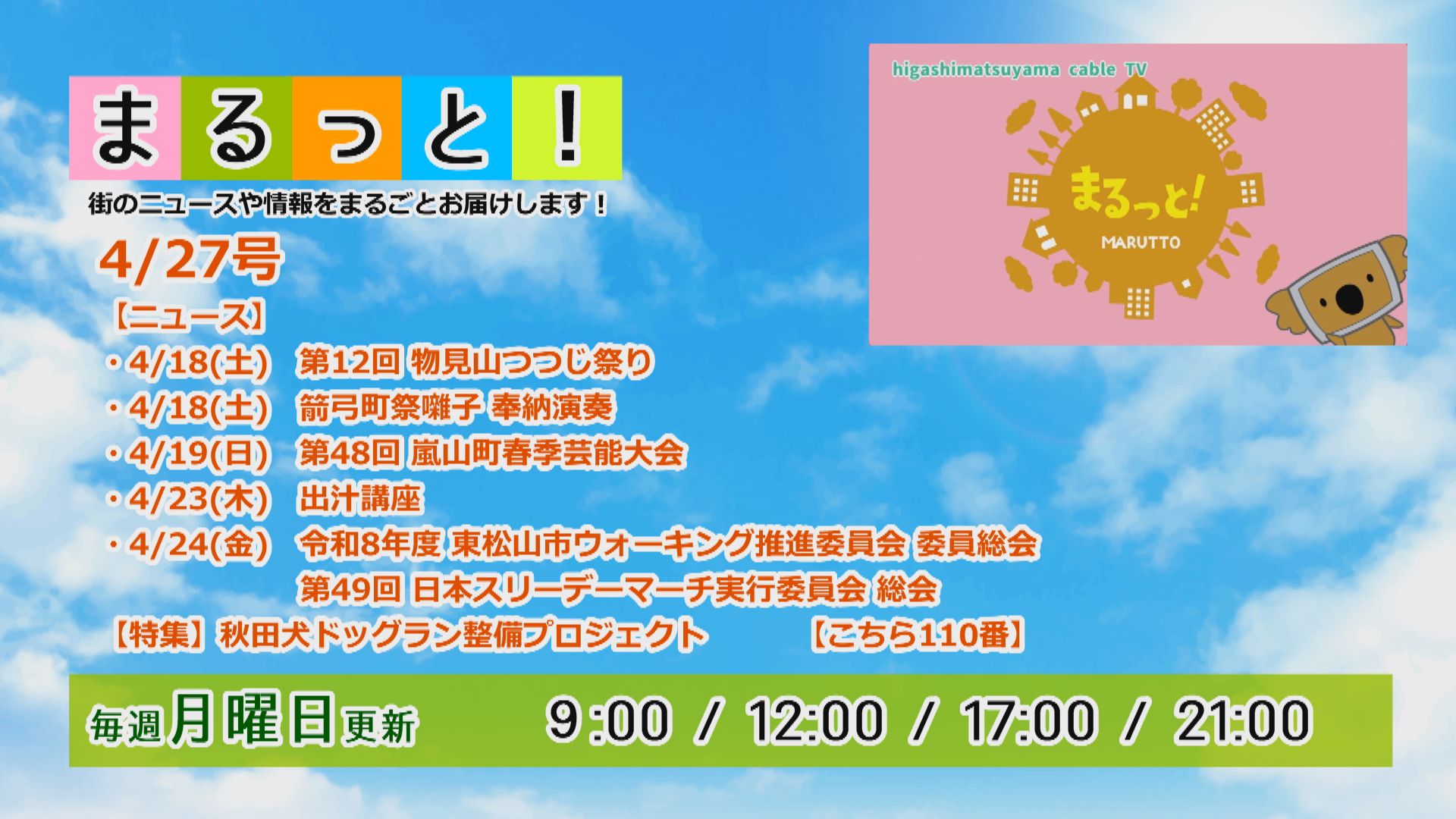 まるっと！

街のニュースや情報をまるごとお届けします！

higashimatsuyama cable TV

まるっと！
MARUTTO

4/27号

【ニュース】
・4/18(土)　第12回 物見山つつじ祭り
・4/18(土)　箭弓町祭囃子 奉納演奏
・4/19(日)　第48回 嵐山町春季芸能大会
・4/23(木)　出汁講座
・4/24(金)　令和8年度 東松山市ウォーキング推進委員会 委員総会
第49回 日本スリーデーマーチ実行委員会 総会

【特集】秋田犬ドッグラン整備プロジェクト　【こちら110番】

毎週月曜日更新　9:00 / 12:00 / 17:00 / 21:00